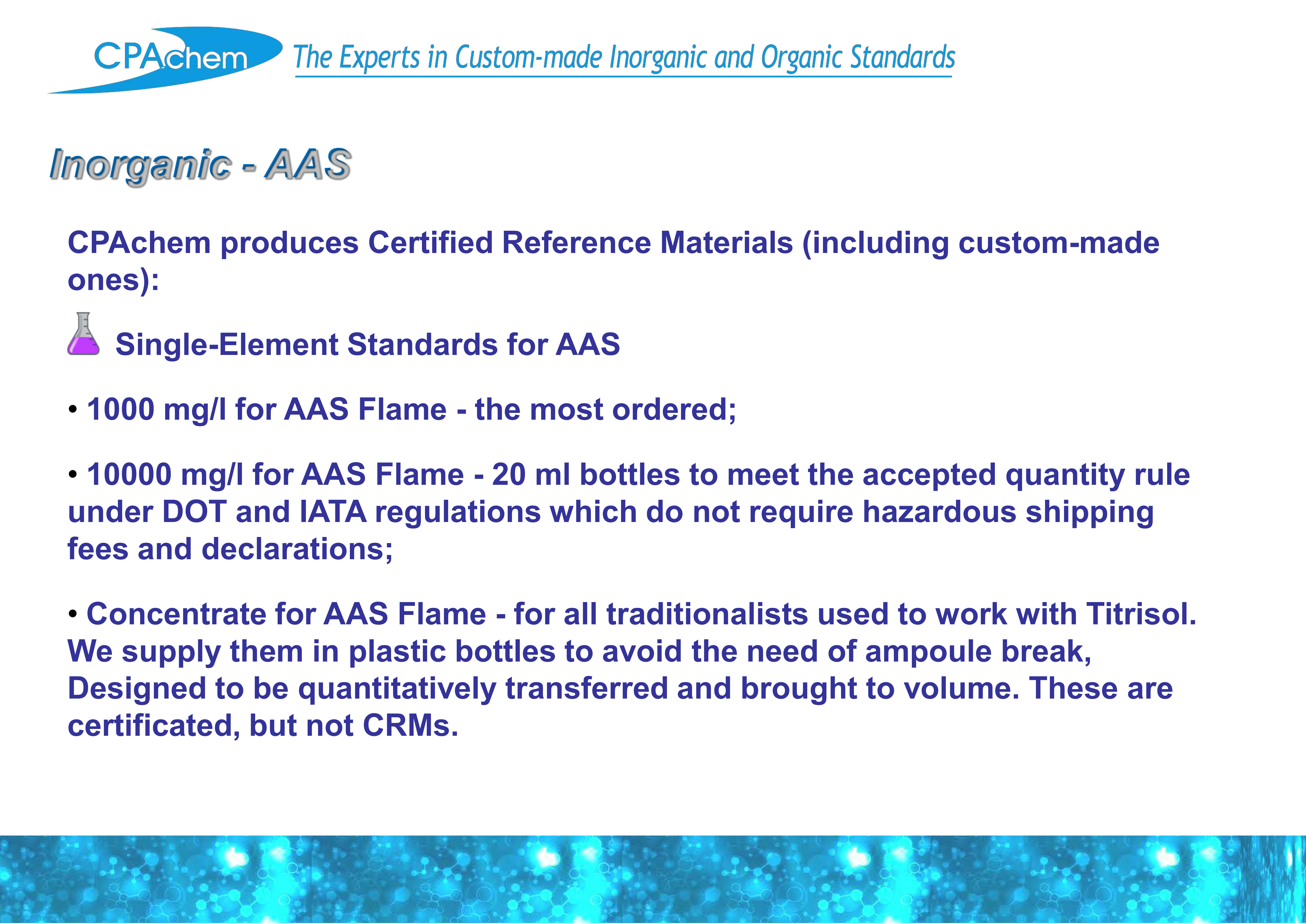 CPAchem The Experts in Custom-made Inorganic and Organic Standards

Inorganic - AAS

CPAchem produces Certified Reference Materials (including custom-made ones):

Single-Element Standards for AAS

• 1000 mg/l for AAS Flame - the most ordered;

• 10000 mg/l for AAS Flame - 20 ml bottles to meet the accepted quantity rule under DOT and IATA regulations which do not require hazardous shipping fees and declarations;

• Concentrate for AAS Flame - for all traditionalists used to work with Titrisol. We supply them in plastic bottles to avoid the need of ampoule break, Designed to be quantitatively transferred and brought to volume. These are certificated, but not CRMs.